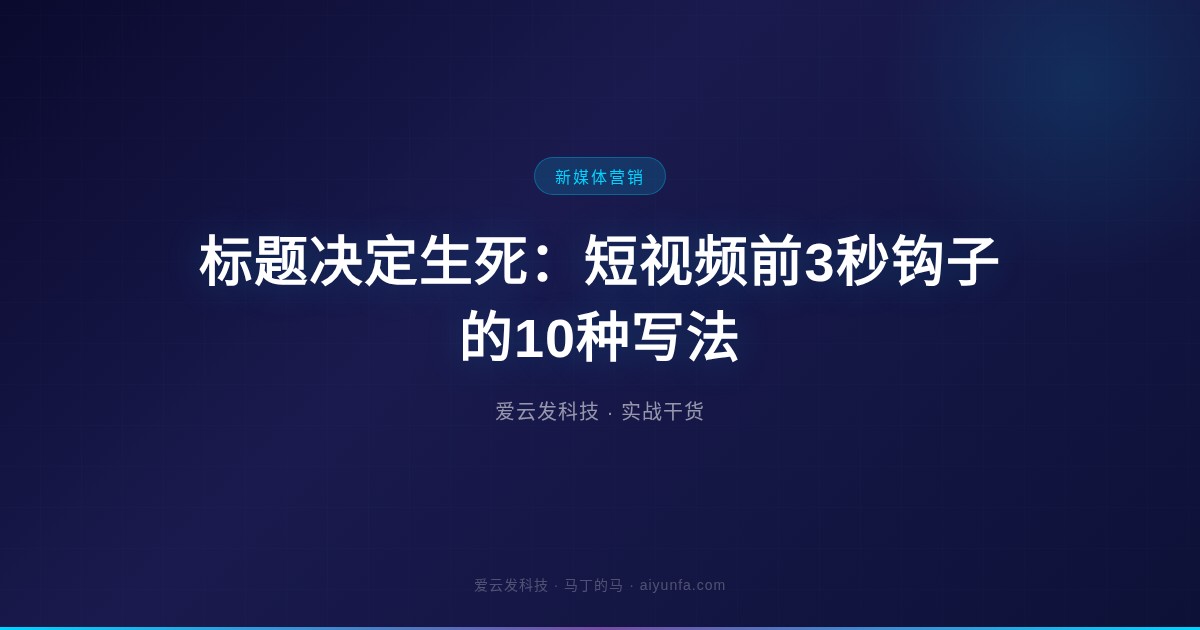 新媒体营销

标题决定生死：短视频前3秒钩子的10种写法

爱云发科技 · 实战干货

爱云发科技 · 马丁的马 · aiyunfa.com